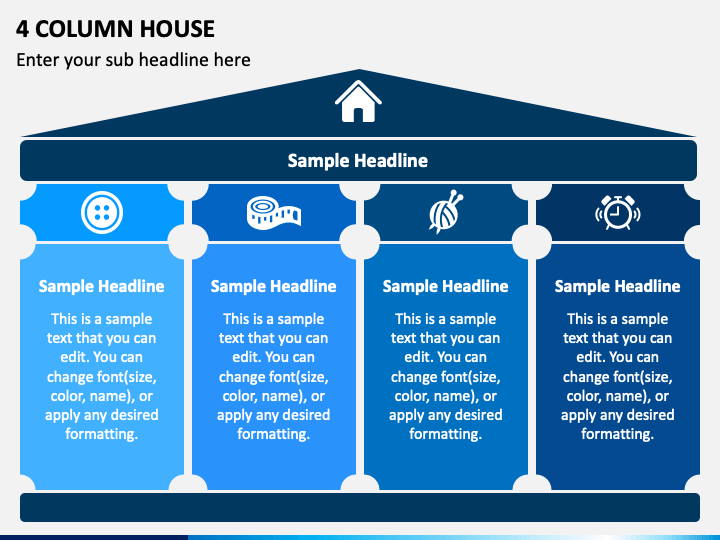 4 COLUMN HOUSE

Enter your sub headline here

Sample Headline

Sample Headline

This is a sample text that you can edit. You can change font(size, color, name), or apply any desired formatting.

Sample Headline

This is a sample text that you can edit. You can change font(size, color, name), or apply any desired formatting.

Sample Headline

This is a sample text that you can edit. You can change font(size, color, name), or apply any desired formatting.

Sample Headline

This is a sample text that you can edit. You can change font(size, color, name), or apply any desired formatting.